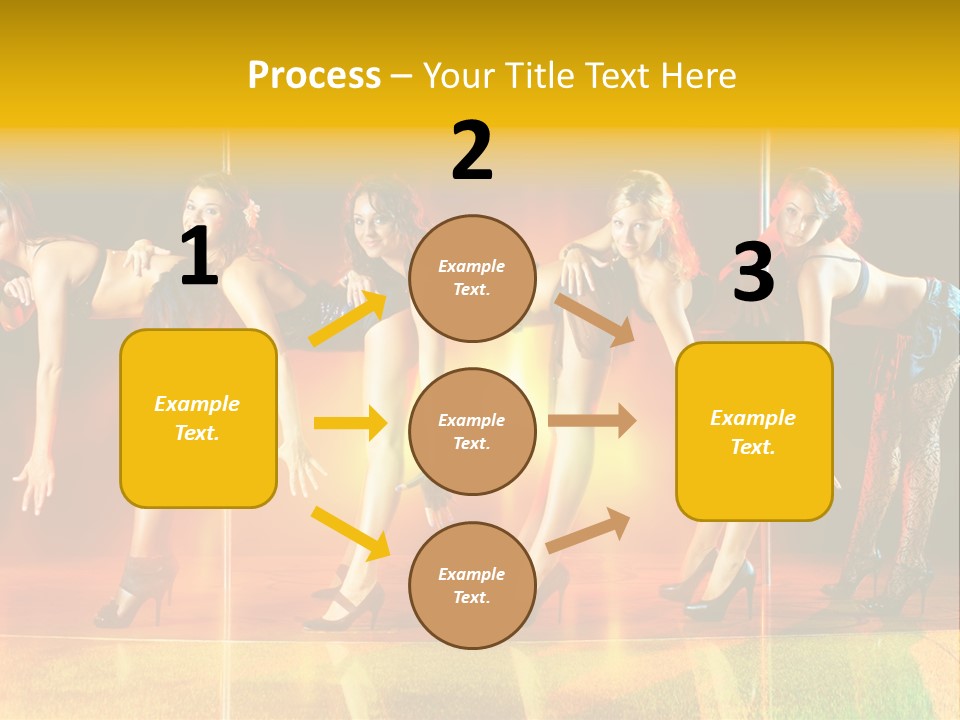 Process – Your Title Text Here

1

Example Text.

2

Example Text.

Example Text.

Example Text.

3

Example Text.